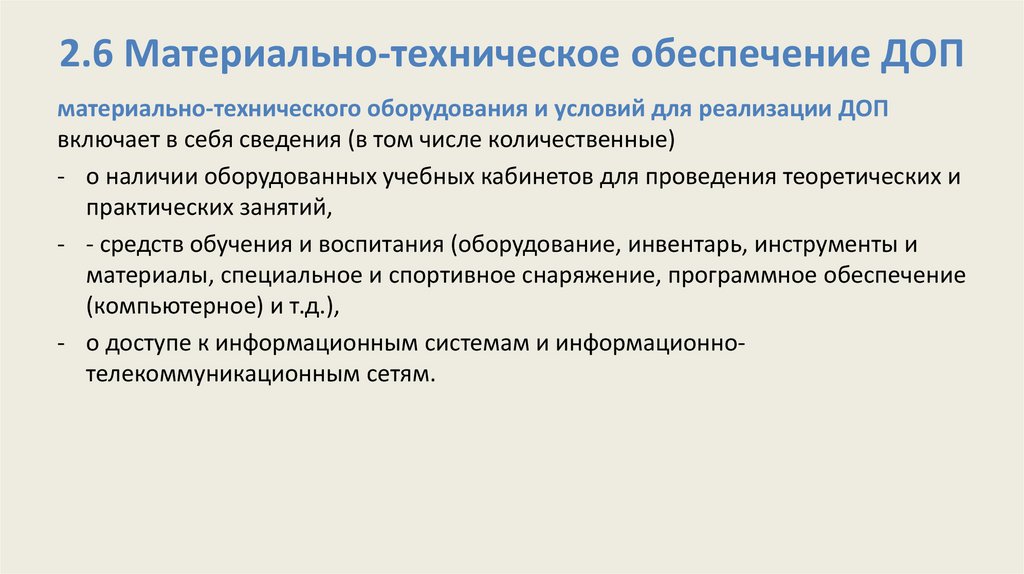 2.6 Материально-техническое обеспечение ДОП

материально-технического оборудования и условий для реализации ДОП включает в себя сведения (в том числе количественные)

- о наличии оборудованных учебных кабинетов для проведения теоретических и практических занятий,
- - средств обучения и воспитания (оборудование, инвентарь, инструменты и материалы, специальное и спортивное снаряжение, программное обеспечение (компьютерное) и т.д.),
- о доступе к информационным системам и информационно-телекоммуникационным сетям.